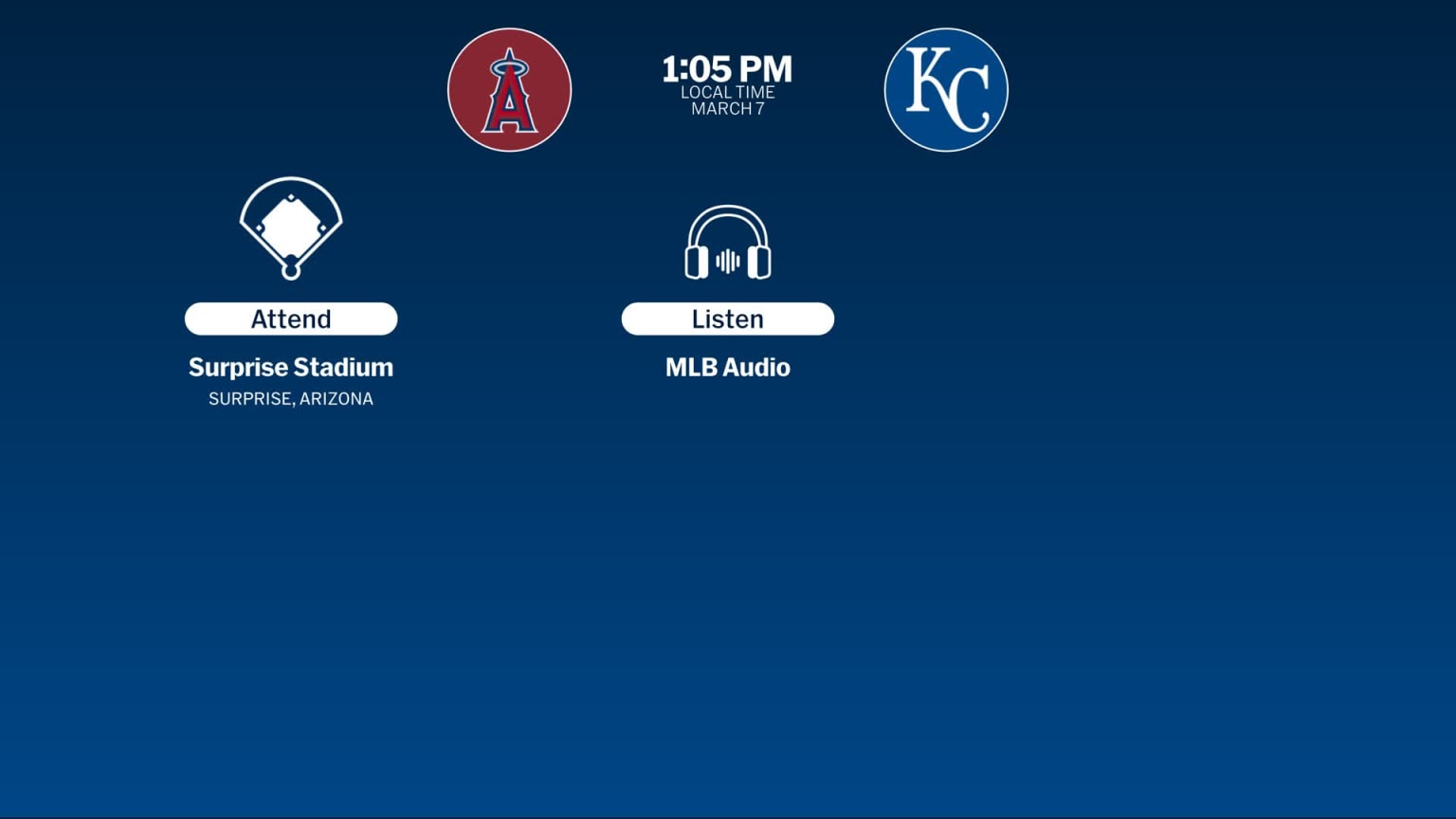 A

1:05 PM
LOCAL TIME
MARCH 7

KC

Attend
Surprise Stadium
SURPRISE, ARIZONA

Listen
MLB Audio